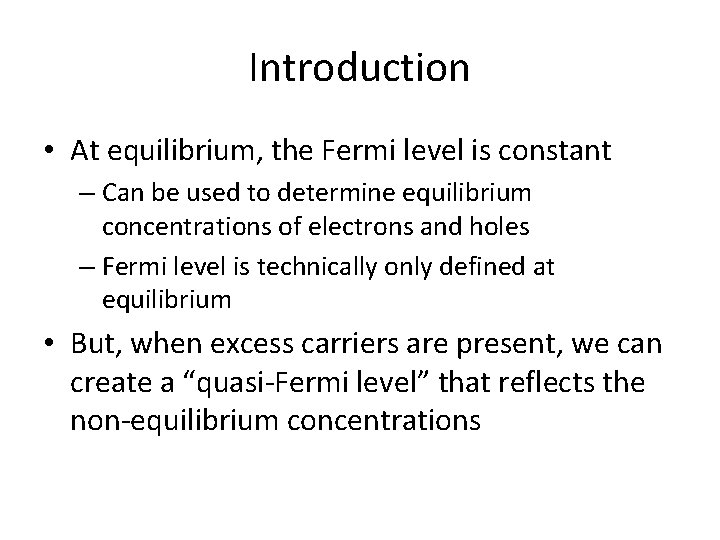 Introduction

• At equilibrium, the Fermi level is constant
– Can be used to determine equilibrium concentrations of electrons and holes
– Fermi level is technically only defined at equilibrium

• But, when excess carriers are present, we can create a “quasi-Fermi level” that reflects the non-equilibrium concentrations